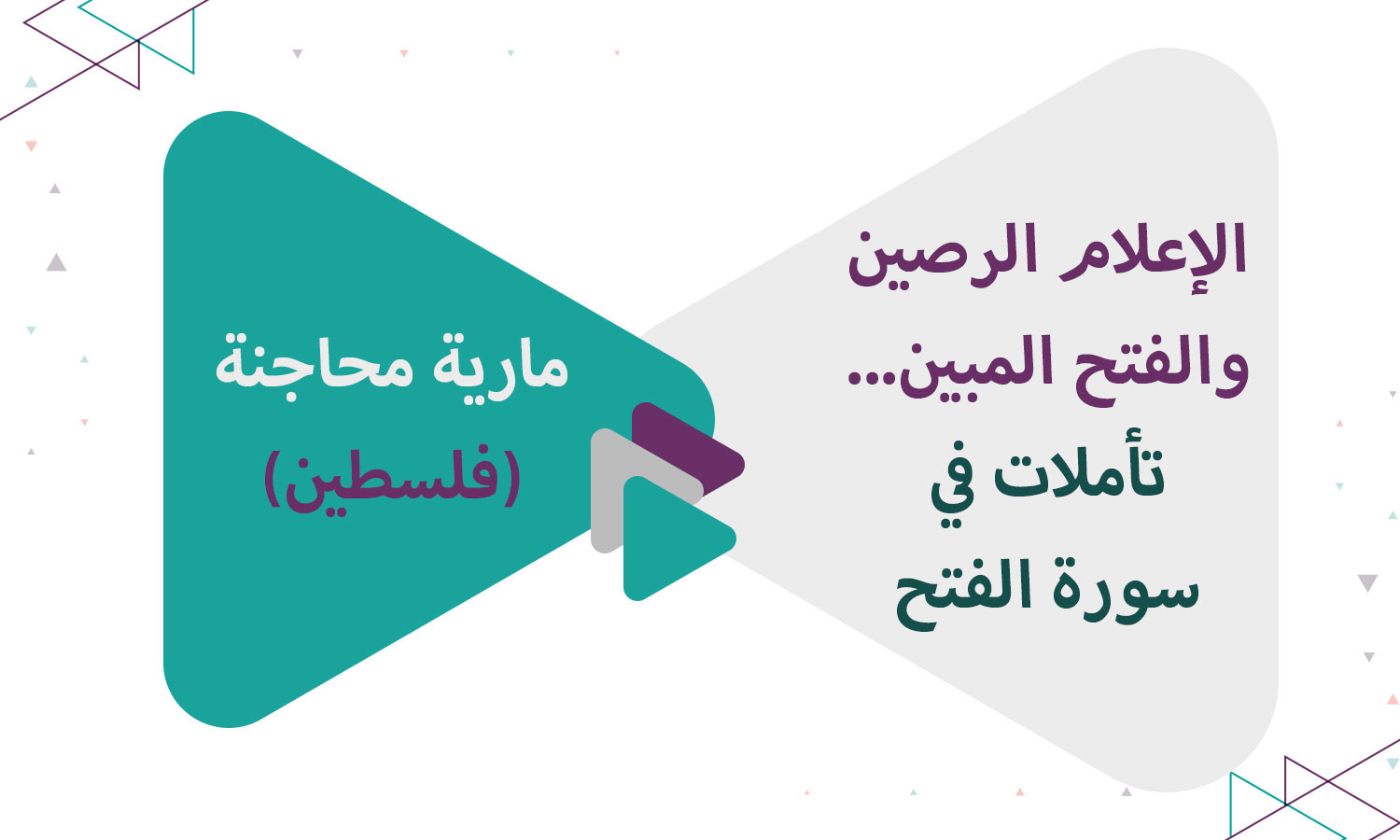 الإعلام الرصين والفتح المبين... تأملات في سورة الفتح

مارية محاجنة
(فلسطين)